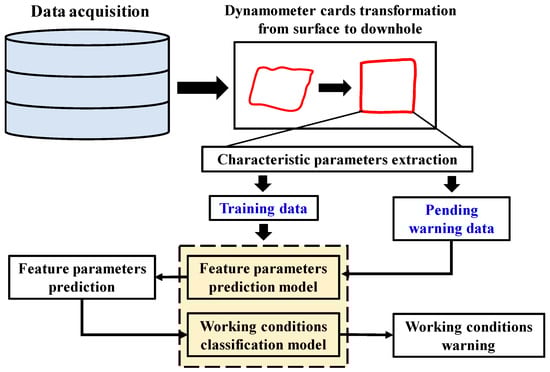 Data acquisition

Dynamometer cards transformation from surface to downhole

Characteristic parameters extraction

Training data

Pending warning data

Feature parameters prediction

Feature parameters prediction model

Working conditions classification model

Working conditions warning